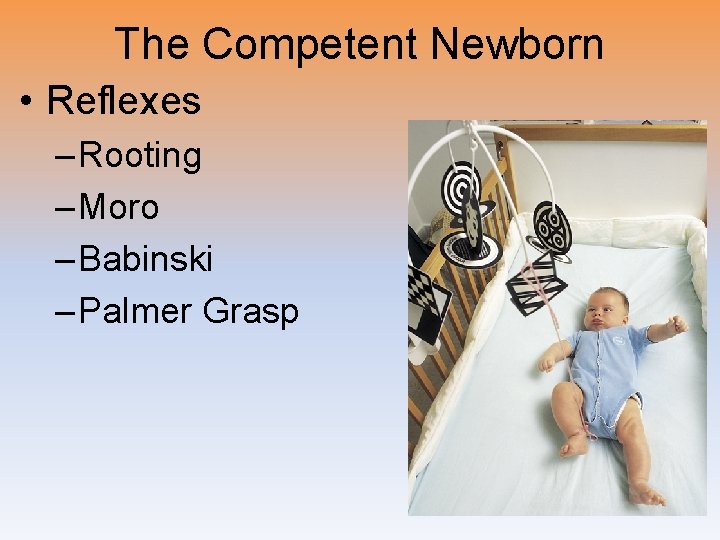 The Competent Newborn

• Reflexes
– Rooting
– Moro
– Babinski
– Palmer Grasp